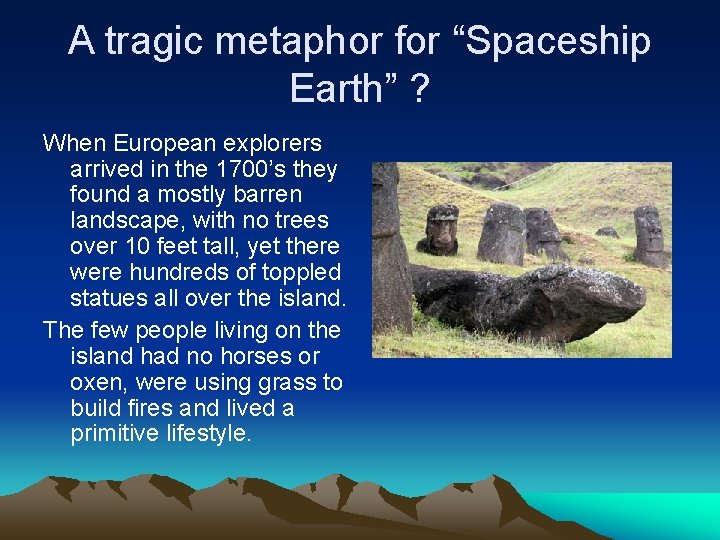 A tragic metaphor for “Spaceship Earth” ?

When European explorers arrived in the 1700’s they found a mostly barren landscape, with no trees over 10 feet tall, yet there were hundreds of toppled statues all over the island.

The few people living on the island had no horses or oxen, were using grass to build fires and lived a primitive lifestyle.